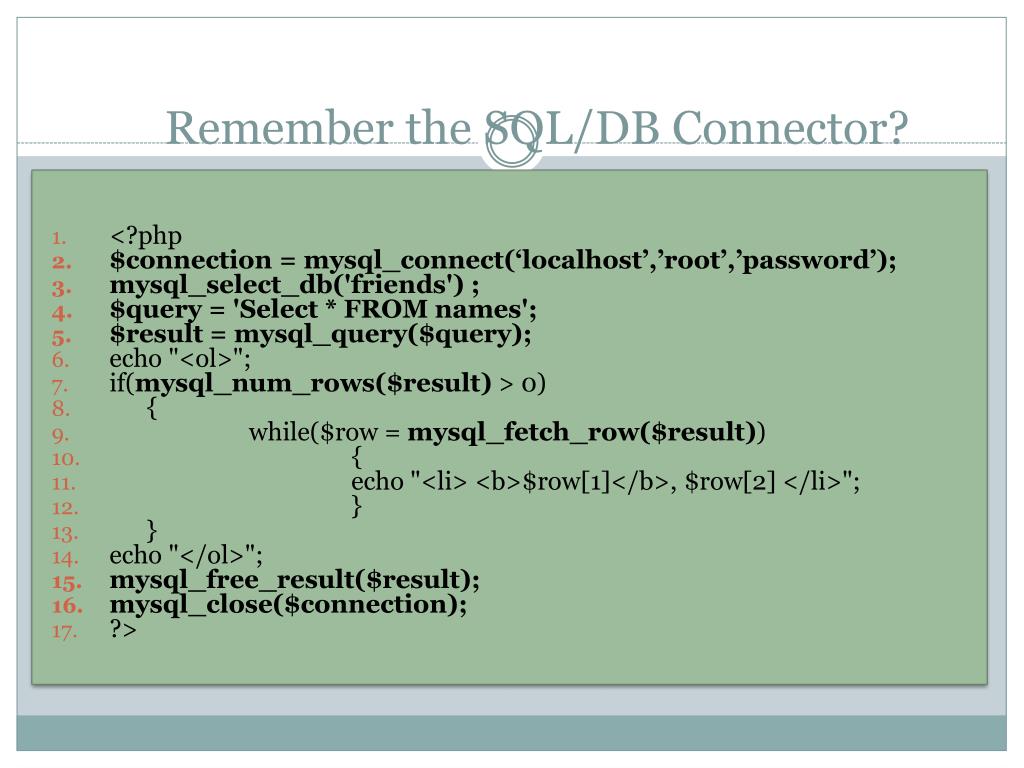 Remember the SQL/DB Connector?

1. <?php
2. $connection = mysql_connect(‘localhost’,’root’,’password’);
3. mysql_select_db('friends') ;
4. $query = 'Select * FROM names';
5. $result = mysql_query($query);
6. echo "<ol>";
7. if(mysql_num_rows($result) > 0)
8. {
9. while($row = mysql_fetch_row($result))
10. {
11. echo "<li> <b>$row[1]</b>, $row[2] </li>";
12. }
13. }
14. echo "</ol>";
15. mysql_free_result($result);
16. mysql_close($connection);
17. ?>